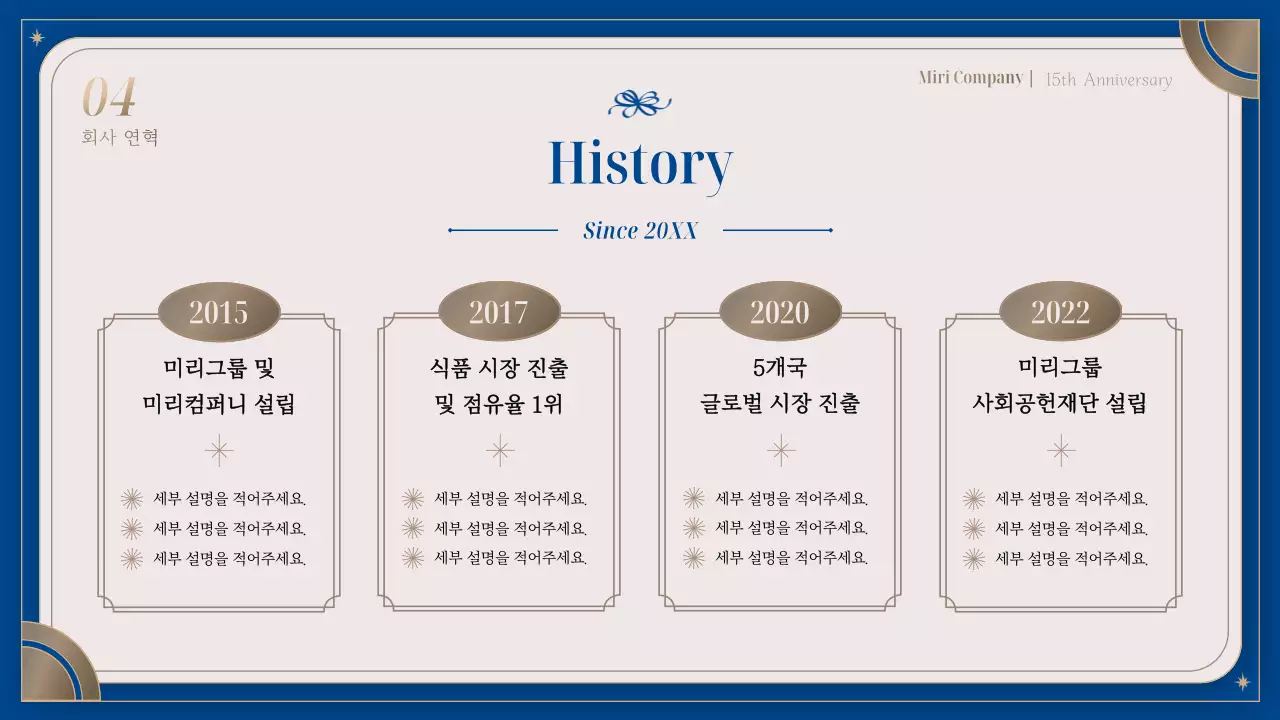 04
회사 연혁

Miri Company | 15th Anniversary

History

Since 20XX

2015
미리그룹 및
미리컴퍼니 설립
세부 설명을 적어주세요.
세부 설명을 적어주세요.
세부 설명을 적어주세요.

2017
식품 시장 진출
및 점유율 1위
세부 설명을 적어주세요.
세부 설명을 적어주세요.
세부 설명을 적어주세요.

2020
5개국
글로벌 시장 진출
세부 설명을 적어주세요.
세부 설명을 적어주세요.
세부 설명을 적어주세요.

2022
미리그룹
사회공헌재단 설립
세부 설명을 적어주세요.
세부 설명을 적어주세요.
세부 설명을 적어주세요.